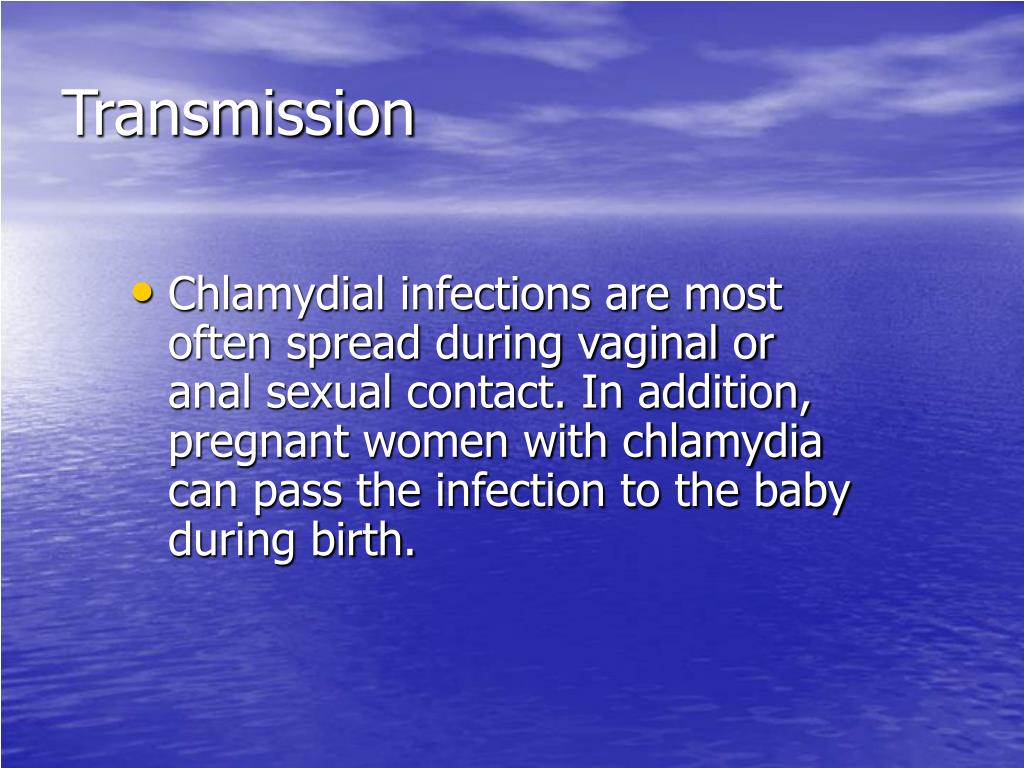 Transmission

• Chlamydial infections are most often spread during vaginal or anal sexual contact. In addition, pregnant women with chlamydia can pass the infection to the baby during birth.